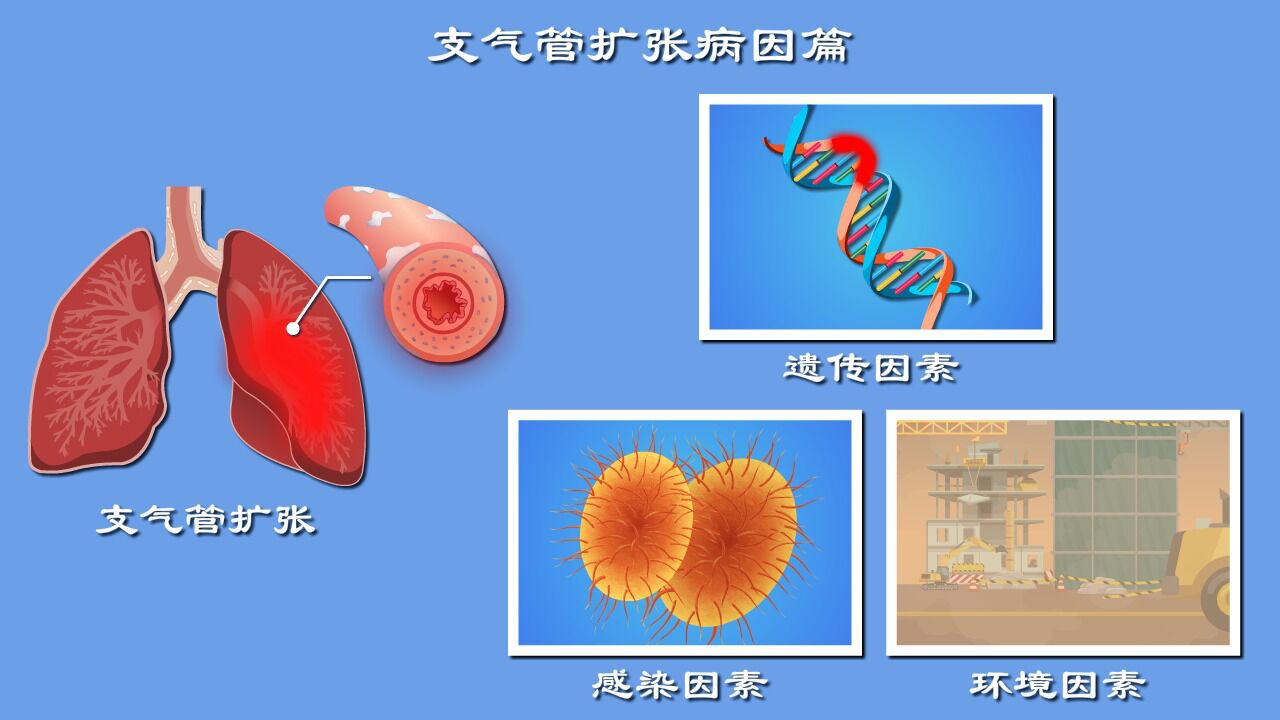 支气管扩张病因篇

支气管扩张

遗传因素

感染因素

环境因素